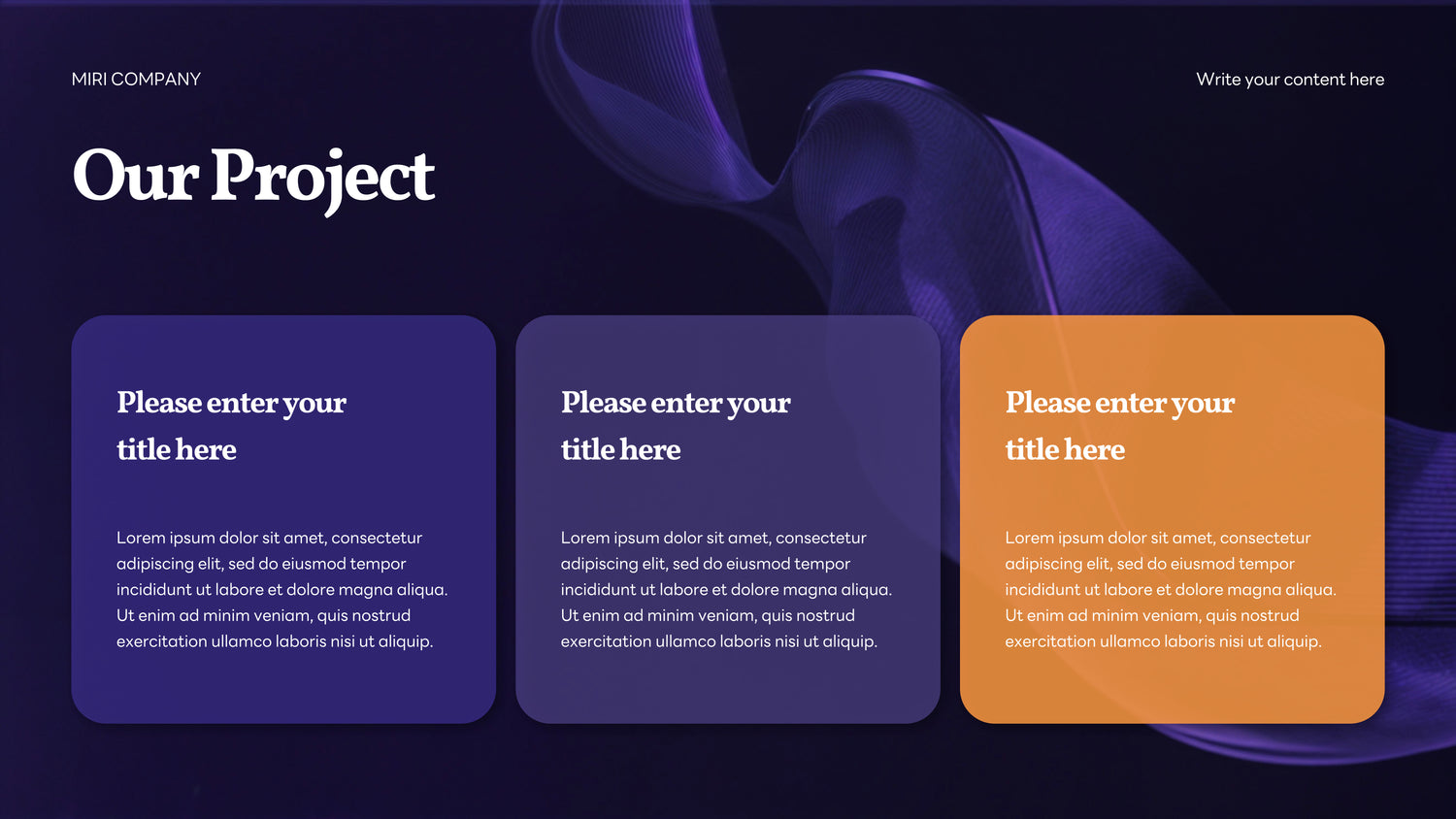 MIRI COMPANY

Write your content here

Our Project

Please enter your title here

Lorem ipsum dolor sit amet, consectetur adipiscing elit, sed do eiusmod tempor incididunt ut labore et dolore magna aliqua. Ut enim ad minim veniam, quis nostrud exercitation ullamco laboris nisi ut aliquip.

Please enter your title here

Lorem ipsum dolor sit amet, consectetur adipiscing elit, sed do eiusmod tempor incididunt ut labore et dolore magna aliqua. Ut enim ad minim veniam, quis nostrud exercitation ullamco laboris nisi ut aliquip.

Please enter your title here

Lorem ipsum dolor sit amet, consectetur adipiscing elit, sed do eiusmod tempor incididunt ut labore et dolore magna aliqua. Ut enim ad minim veniam, quis nostrud exercitation ullamco laboris nisi ut aliquip.